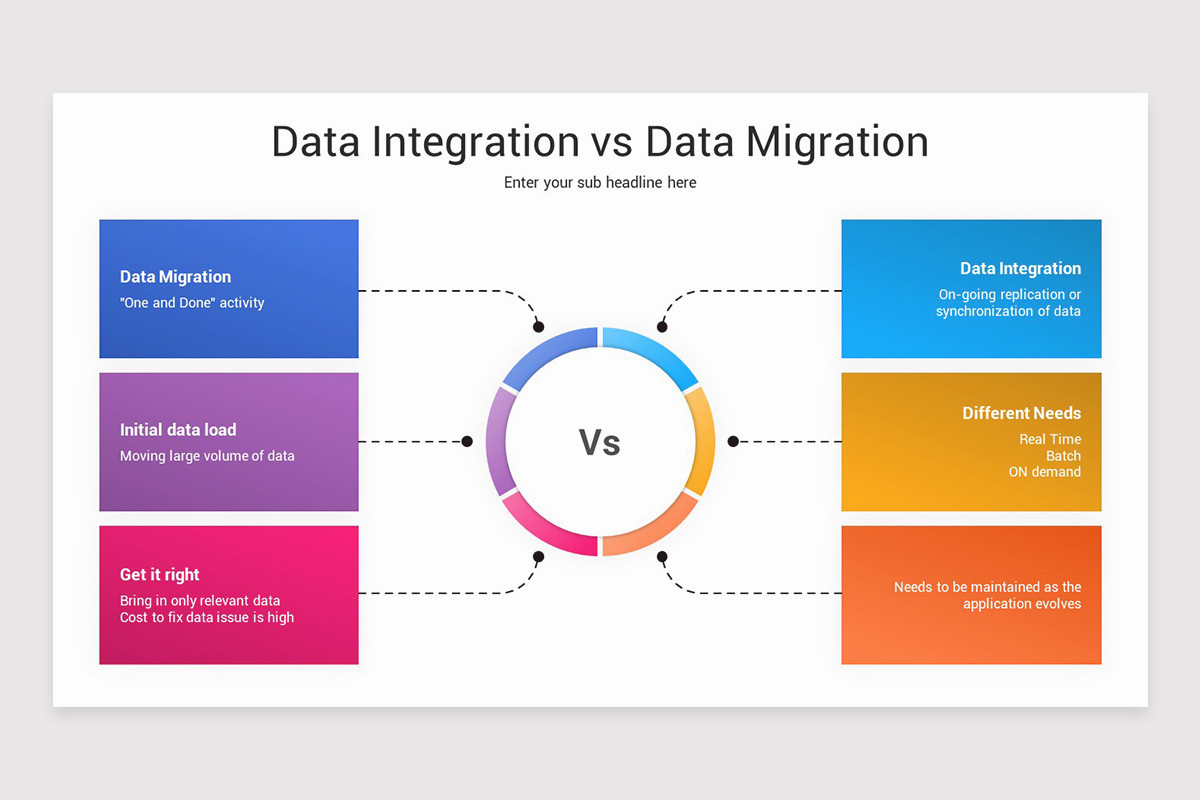 Data Integration vs Data Migration

Enter your sub headline here

Data Migration
"One and Done" activity

Initial data load
Moving large volume of data

Get it right
Bring in only relevant data
Cost to fix data issue is high

Vs

Data Integration
On-going replication or synchronization of data

Different Needs
Real Time
Batch
ON demand

Needs to be maintained as the application evolves